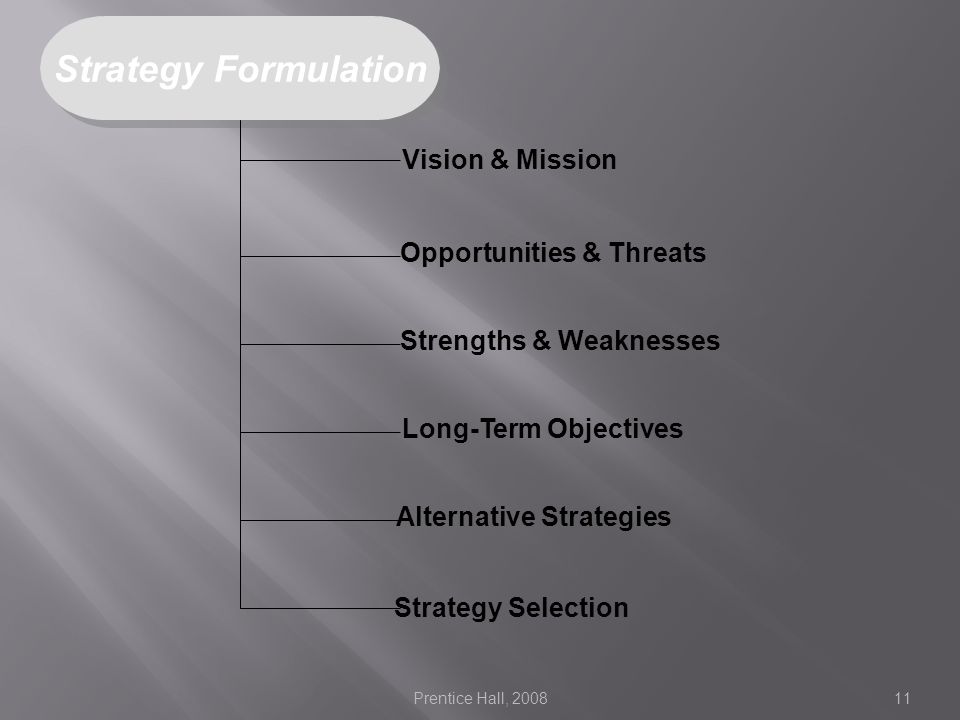 Strategy Formulation

Vision & Mission

Opportunities & Threats

Strengths & Weaknesses

Long-Term Objectives

Alternative Strategies

Strategy Selection

Prentice Hall, 2008

11